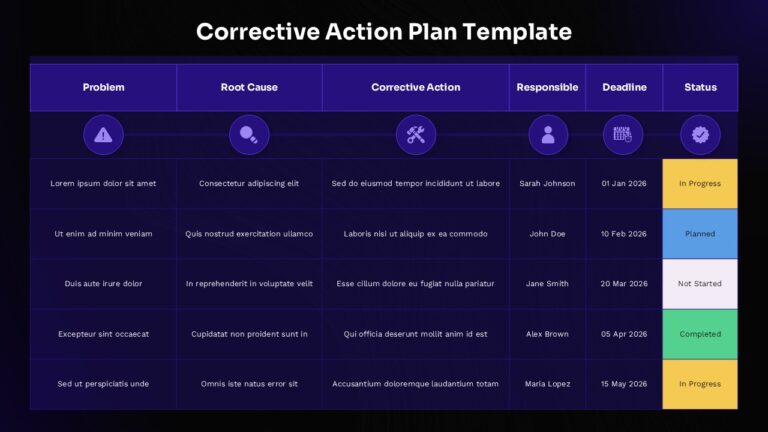 Corrective Action Plan Template

| Problem | Root Cause | Corrective Action | Responsible | Deadline | Status |
|---|---|---|---|---|---|
| Lorem ipsum dolor sit amet | Consectetur adipiscing elit | Sed do eiusmod tempor incididunt ut labore | Sarah Johnson | 01 Jan 2026 | In Progress |
| Ut enim ad minim veniam | Quis nostrud exercitation ullamco | Laboris nisi ut aliquip ex ea commodo | John Doe | 10 Feb 2026 | Planned |
| Duis aute irure dolor | In reprehenderit in voluptate velit | Esse cillum dolore eu fugiat nulla pariatur | Jane Smith | 20 Mar 2026 | Not Started |
| Excepteur sint occaecat | Cupidatat non proident sunt in | Qui officia deserunt mollit anim id est | Alex Brown | 05 Apr 2026 | Completed |
| Sed ut perspiciatis unde | Omnis iste natus error sit | Accusantium doloremque laudantium totam | Maria Lopez | 15 May 2026 | In Progress |